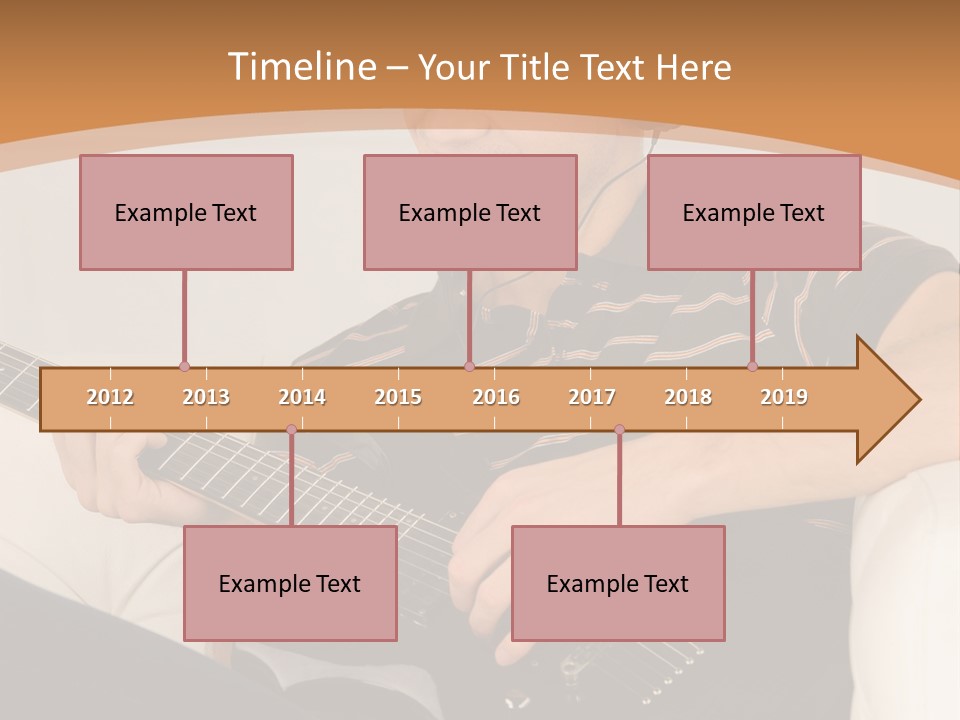 Timeline – Your Title Text Here

Example Text

Example Text

Example Text

2012 2013 2014 2015 2016 2017 2018 2019

Example Text

Example Text